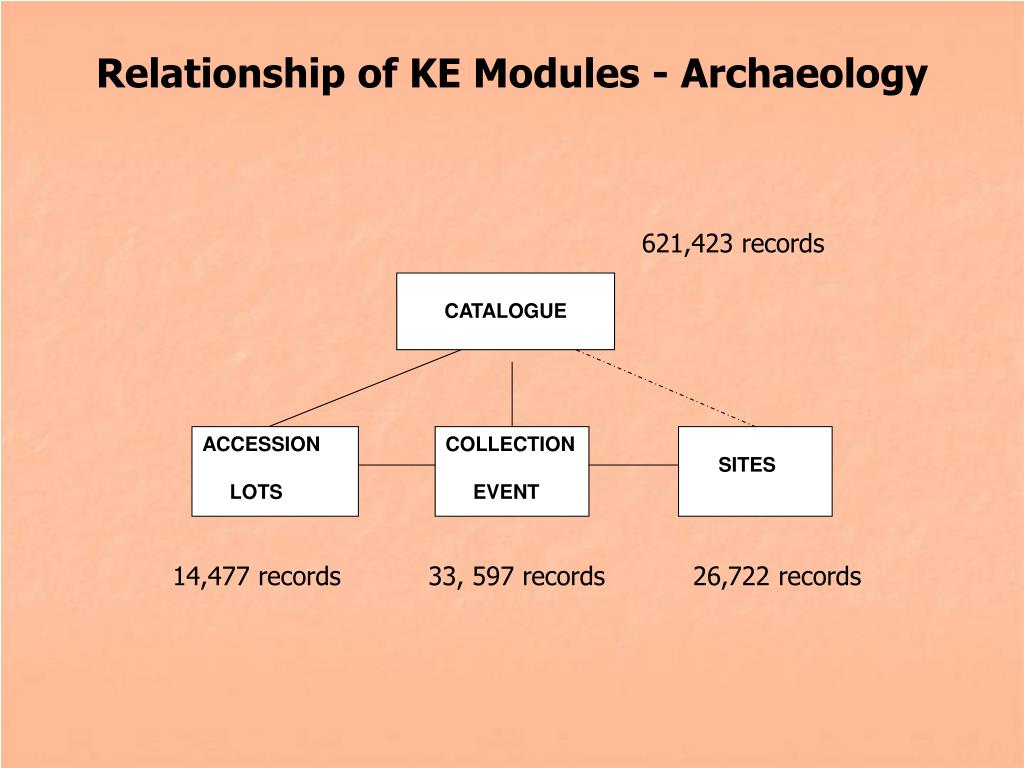 Relationship of KE Modules - Archaeology

621,423 records

CATALOGUE

ACCESSION LOTS

COLLECTION EVENT

SITES

14,477 records

33, 597 records

26,722 records